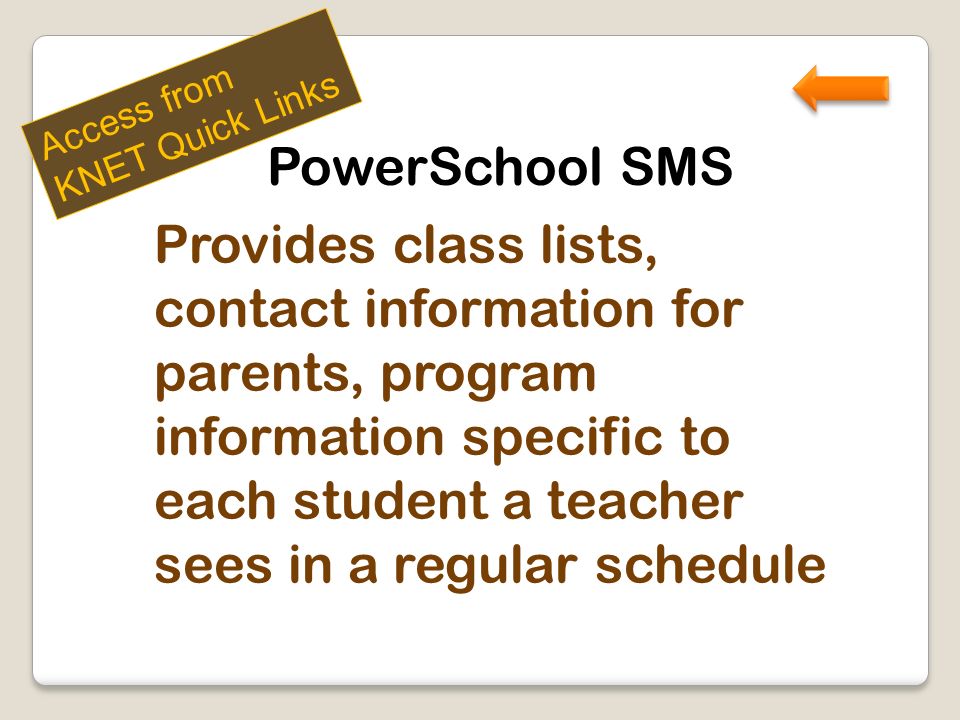 Access from
KNET Quick Links

PowerSchool SMS

Provides class lists, contact information for parents, program information specific to each student a teacher sees in a regular schedule